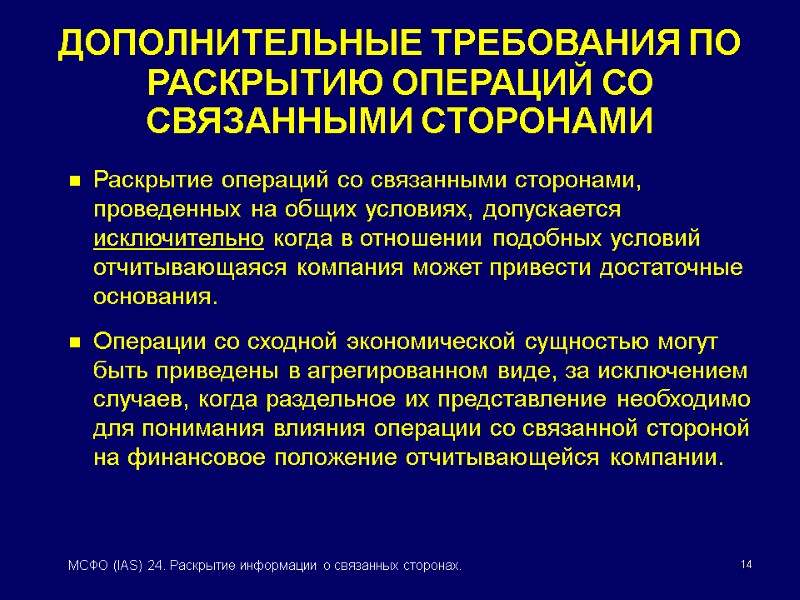 ДОПОЛНИТЕЛЬНЫЕ ТРЕБОВАНИЯ ПО РАСКРЫТИЮ ОПЕРАЦИЙ СО СВЯЗАННЫМИ СТОРОНАМИ

Раскрытие операций со связанными сторонами, проведенных на общих условиях, допускается исключительно когда в отношении подобных условий отчитывающаяся компания может привести достаточные основания.

Операции со сходной экономической сущностью могут быть приведены в агрегированном виде, за исключением случаев, когда раздельное их представление необходимо для понимания влияния операции со связанной стороной на финансовое положение отчитывающейся компании.

МСФО (IAS) 24. Раскрытие информации о связанных сторонах.

14